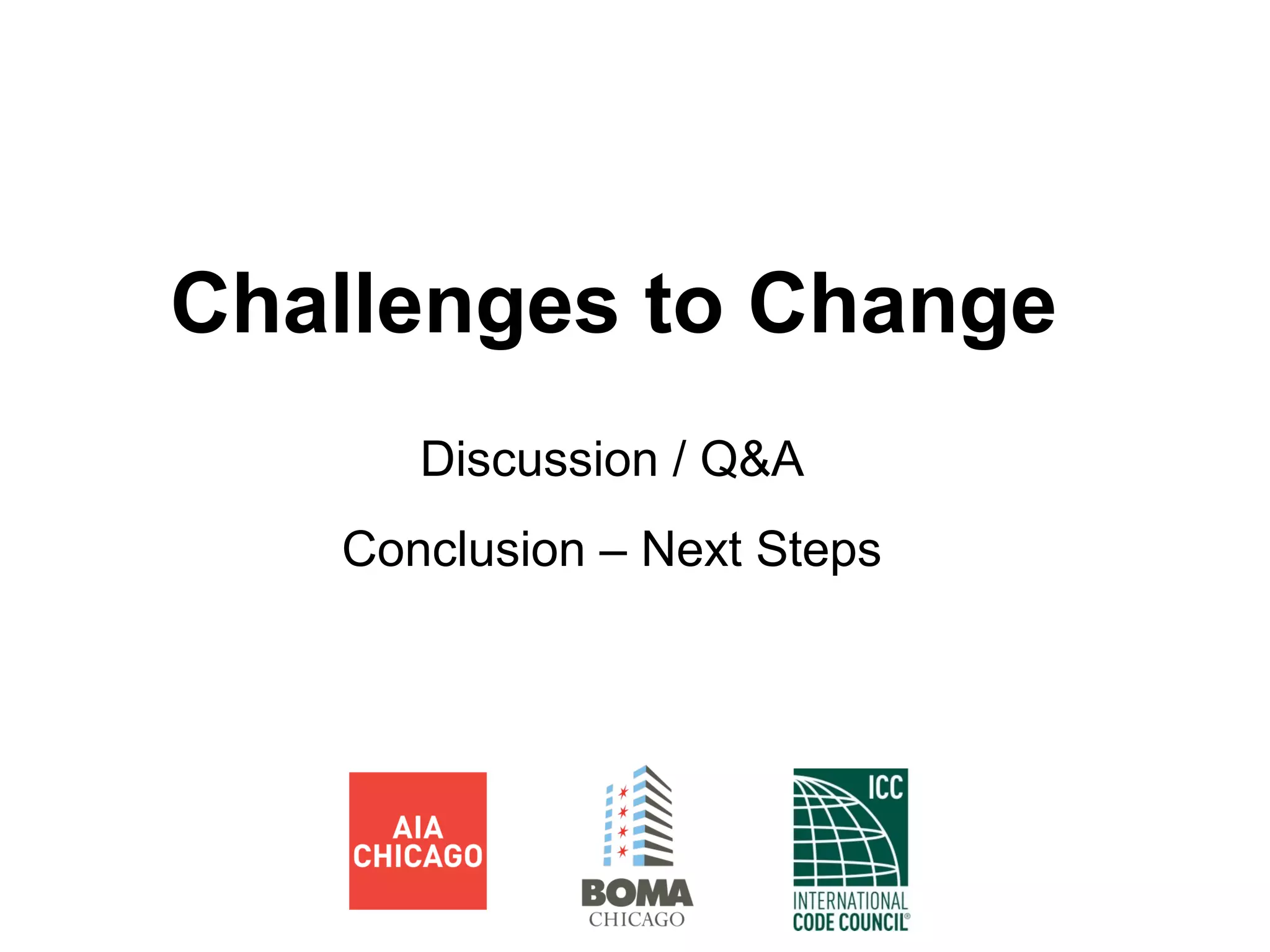 Challenges to Change

Discussion / Q&A

Conclusion – Next Steps

AIA CHICAGO

BOMA CHICAGO

ICC INTERNATIONAL CODE COUNCIL®